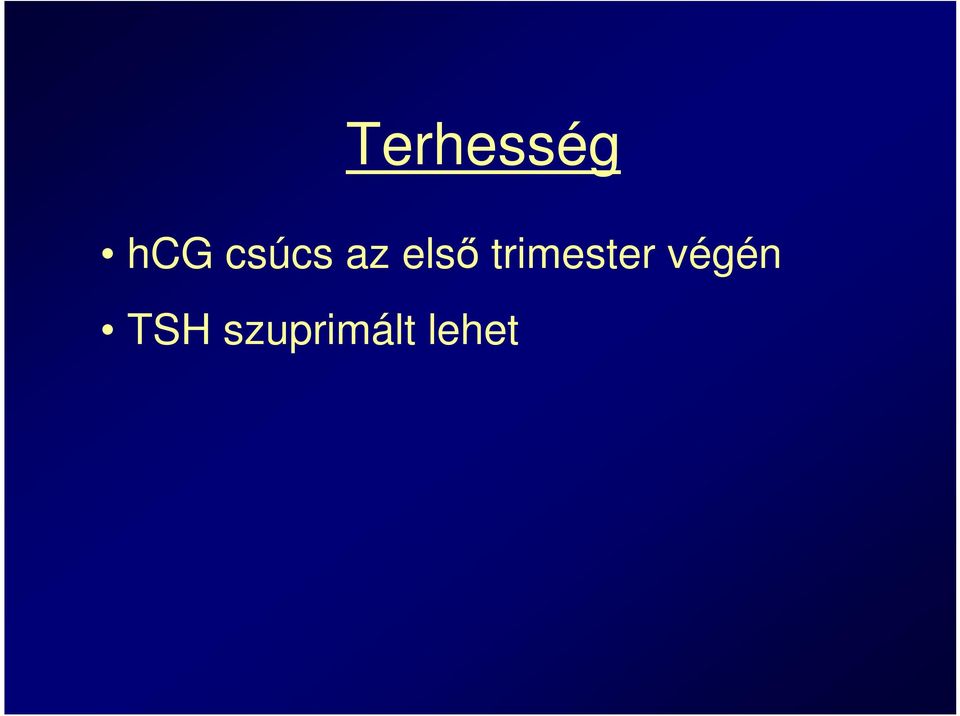 Terhesség

• hCG csúcs az első trimester végén

• TSH szuprimált lehet